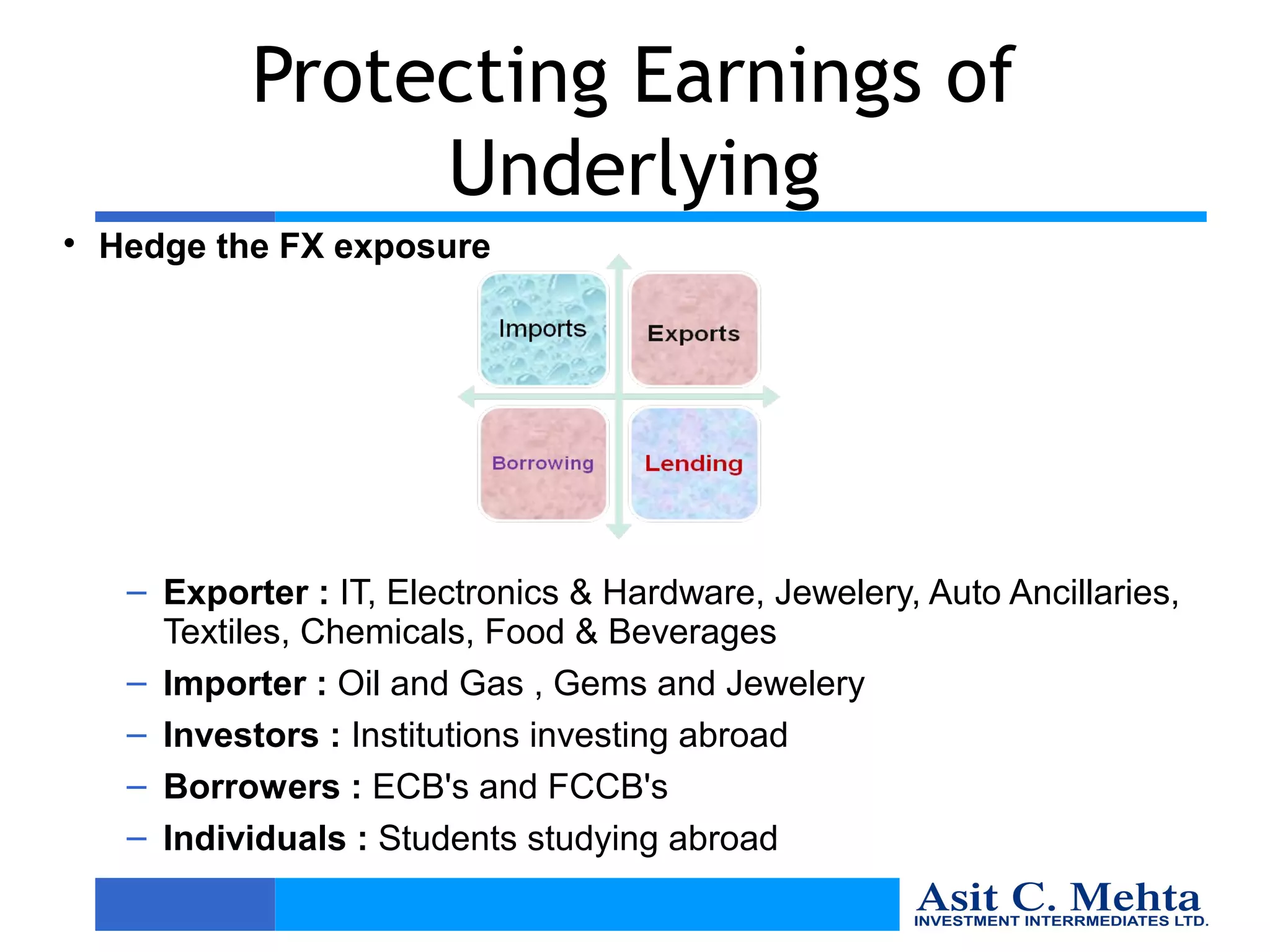 Protecting Earnings of Underlying

• Hedge the FX exposure

Imports

Exports

Borrowing

Lending

– Exporter : IT, Electronics & Hardware, Jewelery, Auto Ancillaries, Textiles, Chemicals, Food & Beverages

– Importer : Oil and Gas , Gems and Jewelery

– Investors : Institutions investing abroad

– Borrowers : ECB's and FCCB's

– Individuals : Students studying abroad

Asit C. Mehta
INVESTMENT INTERRMEDIATES LTD.